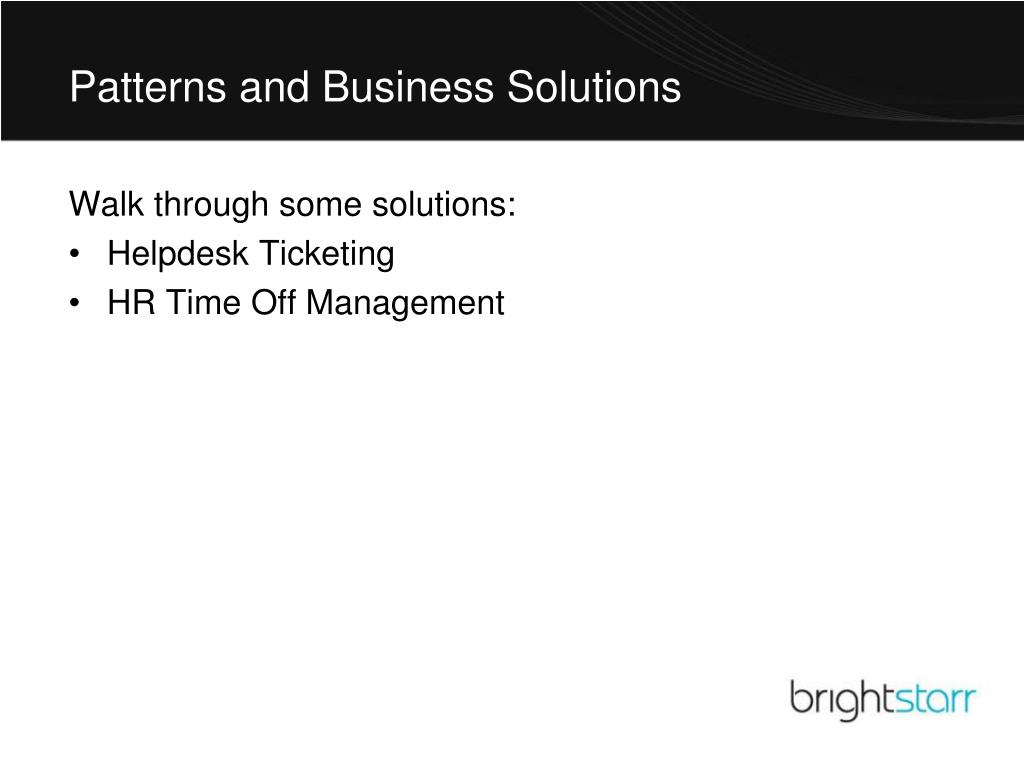 Patterns and Business Solutions

Walk through some solutions:
• Helpdesk Ticketing
• HR Time Off Management

brightstarr